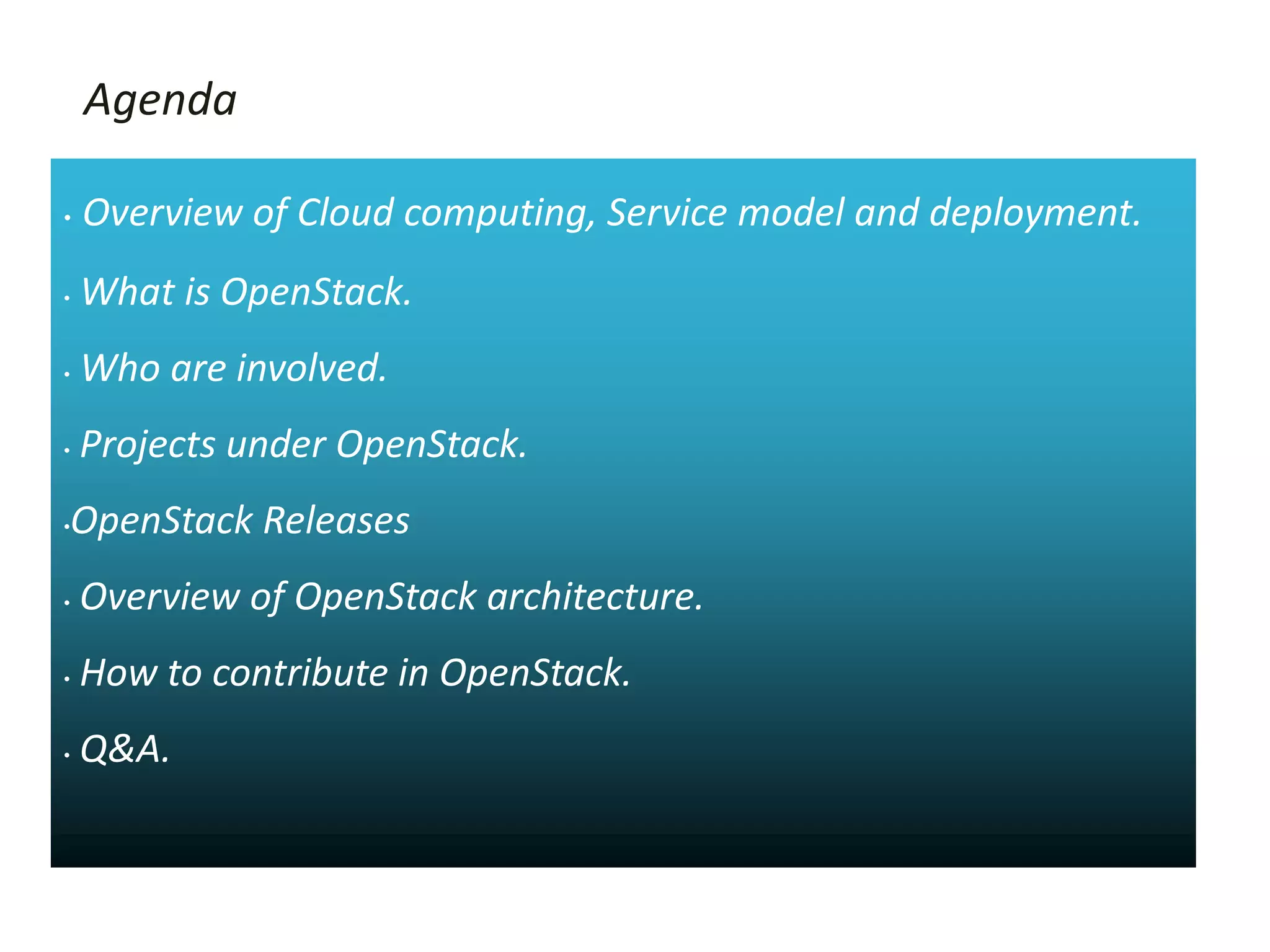 Agenda

• Overview of Cloud computing, Service model and deployment.

• What is OpenStack.

• Who are involved.

• Projects under OpenStack.

•OpenStack Releases

• Overview of OpenStack architecture.

• How to contribute in OpenStack.

• Q&A.